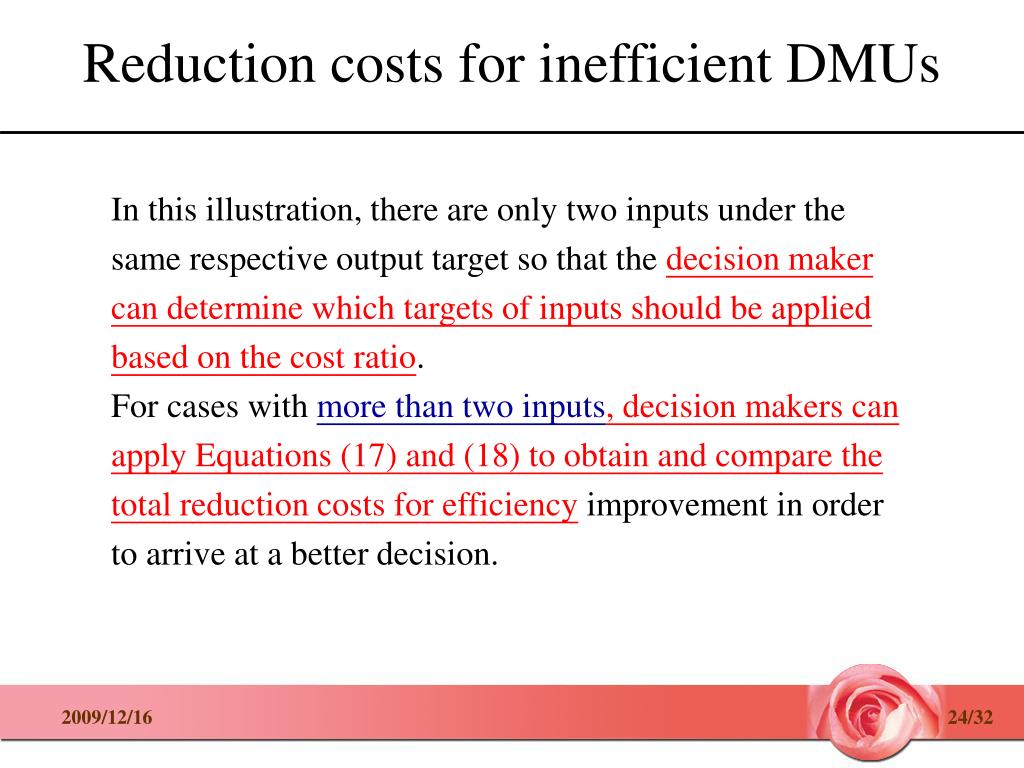 Reduction costs for inefficient DMUs

In this illustration, there are only two inputs under the same respective output target so that the decision maker can determine which targets of inputs should be applied based on the cost ratio.
For cases with more than two inputs, decision makers can apply Equations (17) and (18) to obtain and compare the total reduction costs for efficiency improvement in order to arrive at a better decision.

2009/12/16

24/32